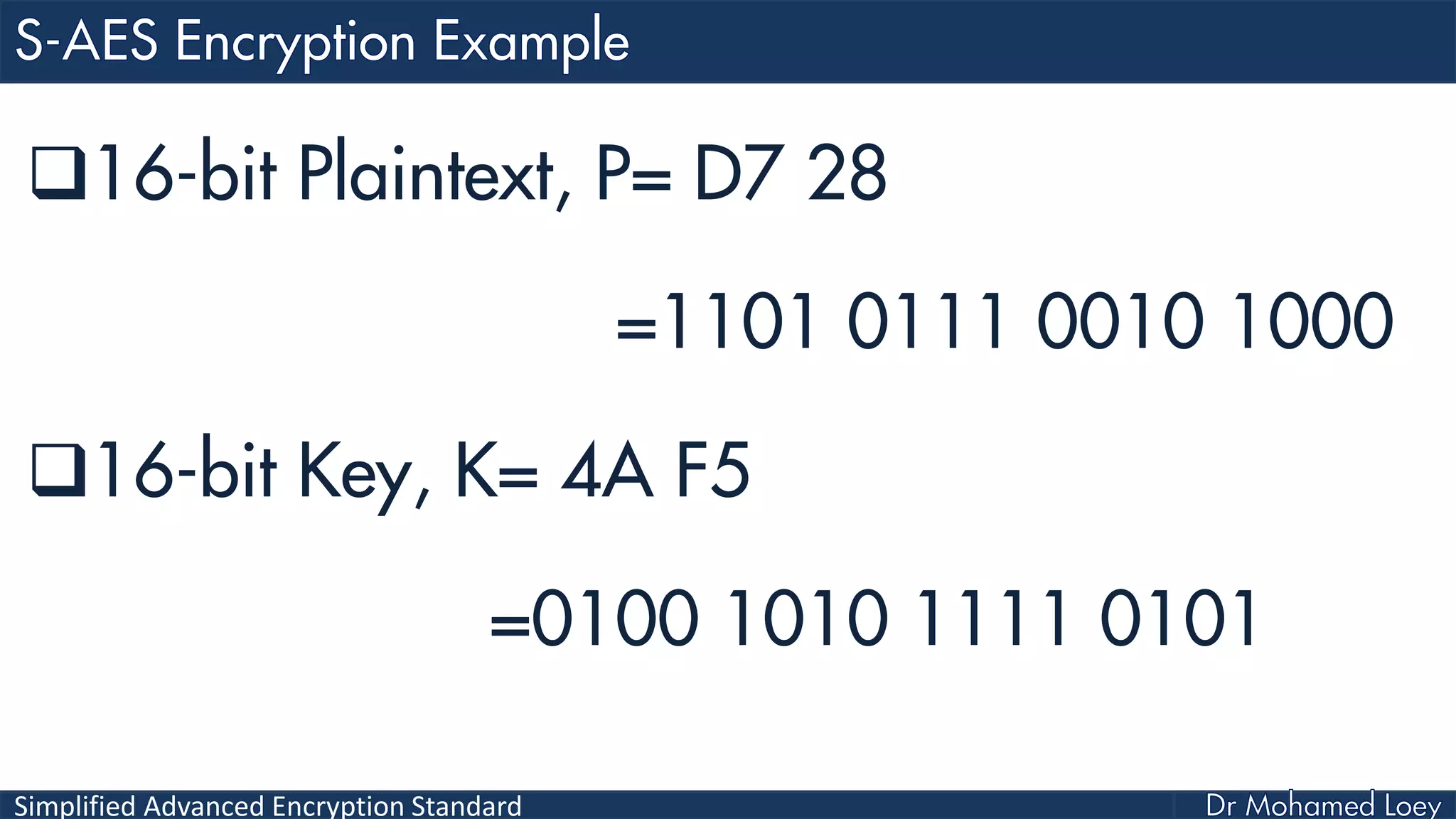 S-AES Encryption Example

❑16-bit Plaintext, P= D7 28

=1101 0111 0010 1000

❑16-bit Key, K= 4A F5

=0100 1010 1111 0101

Simplified Advanced Encryption Standard

Dr Mohamed Loey